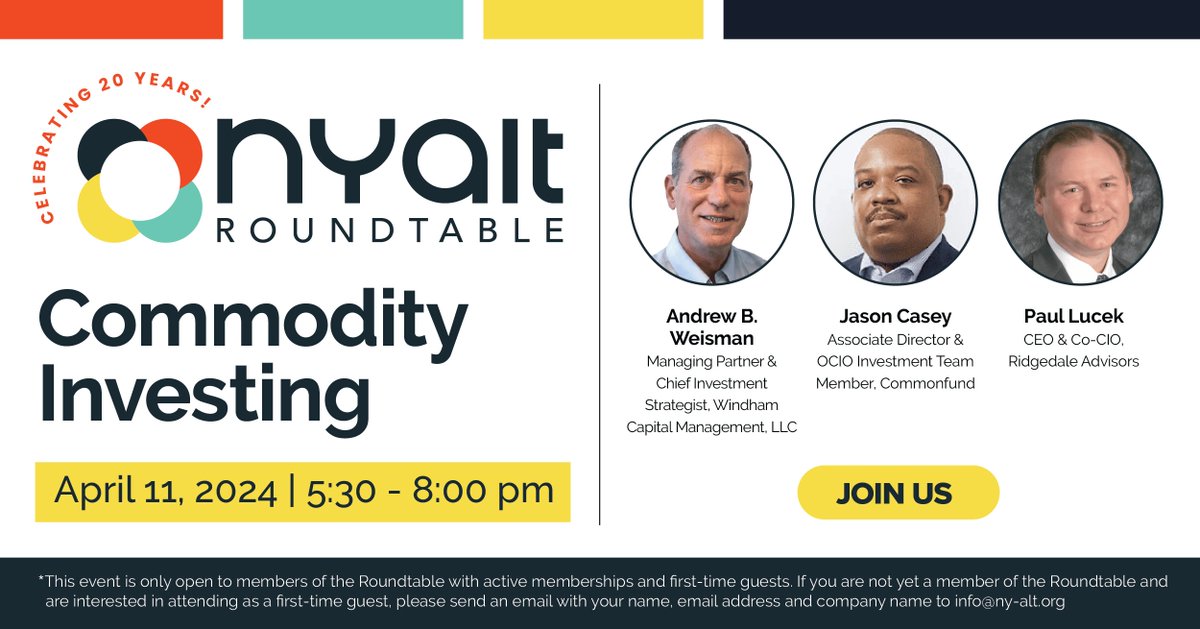 CELEBRATING 20 YEARS!

nyalt
ROUNDTABLE

Commodity Investing

April 11, 2024 | 5:30 - 8:00 pm

Andrew B. Weisman
Managing Partner & Chief Investment Strategist, Windham Capital Management, LLC

Jason Casey
Associate Director & OCIO Investment Team Member, Commonfund

Paul Lucek
CEO & Co-CIO, Ridgedale Advisors

JOIN US

*This event is only open to members of the Roundtable with active memberships and first-time guests. If you are not yet a member of the Roundtable and are interested in attending as a first-time guest, please send an email with your name, email address and company name to info@ny-alt.org